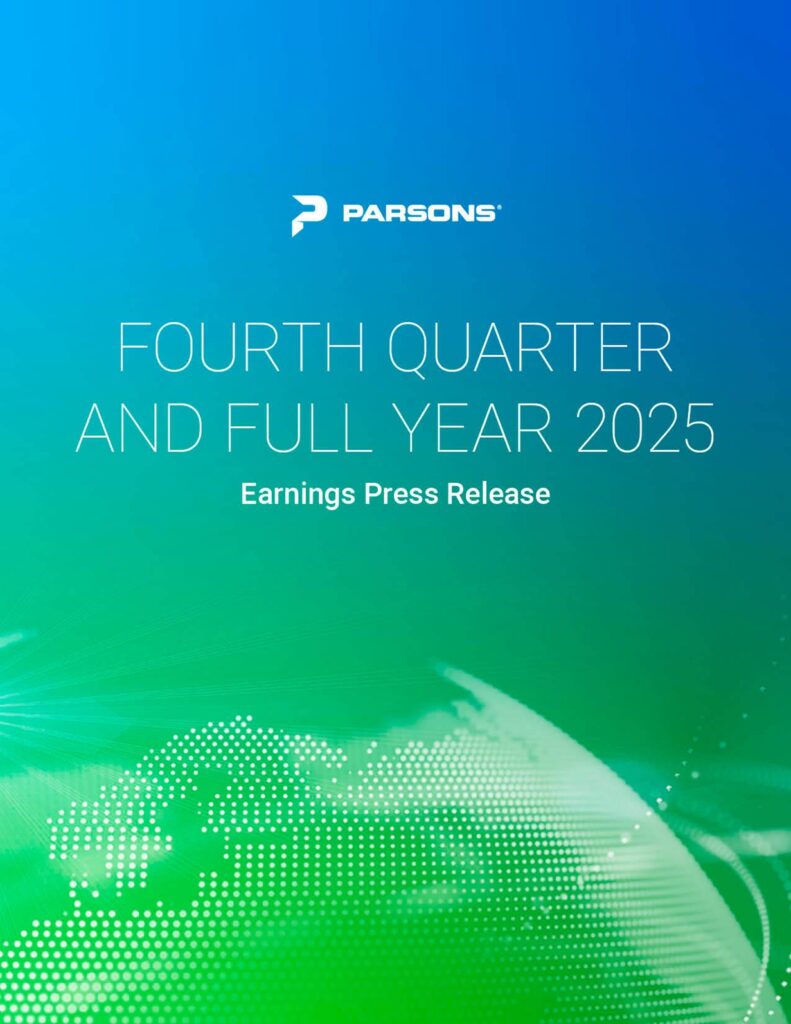 PARSONS®

FOURTH QUARTER AND FULL YEAR 2025

Earnings Press Release